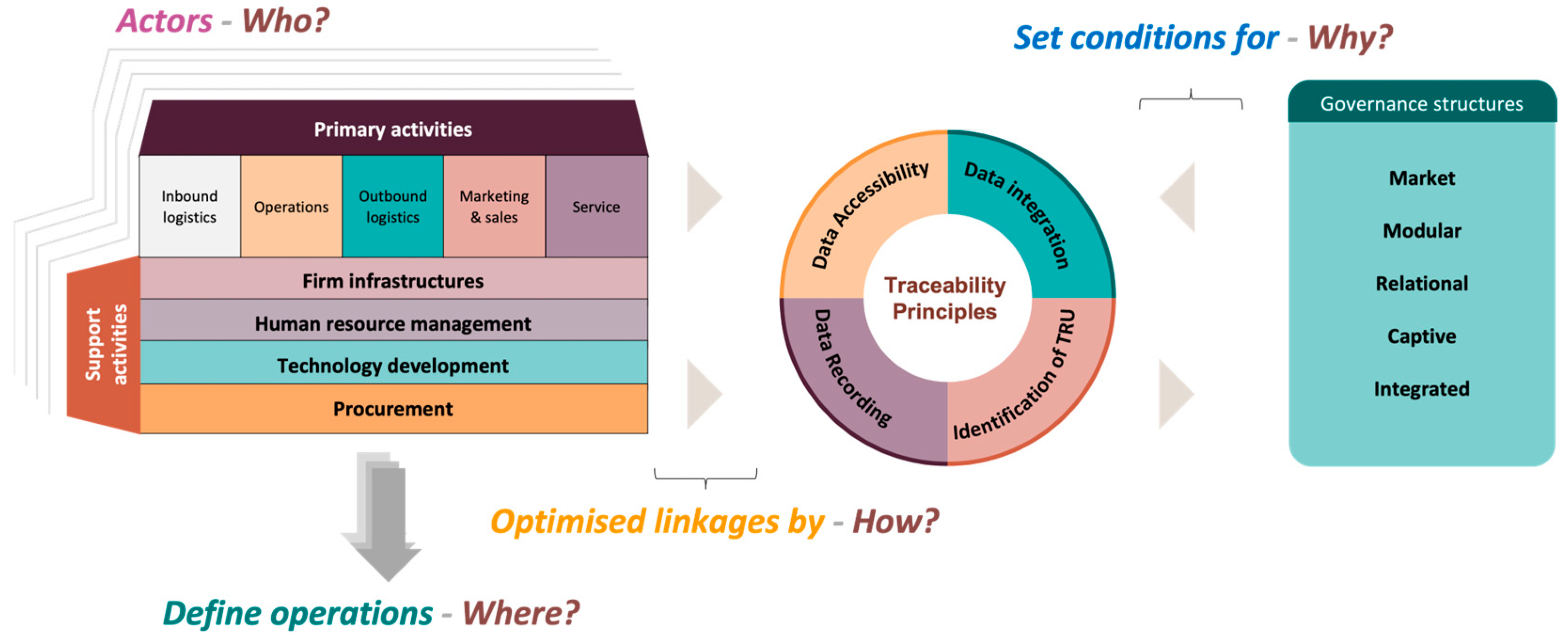 Actors - Who?

Set conditions for - Why?

Primary activities

Inbound logistics

Operations

Outbound logistics

Marketing & sales

Service

Support activities

Firm infrastructures

Human resource management

Technology development

Procurement

Data Accessibility

Data integration

Traceability Principles

Data Recording

Identification of TRU

Governance structures

Market

Modular

Relational

Captive

Integrated

Optimised linkages by - How?

Define operations - Where?